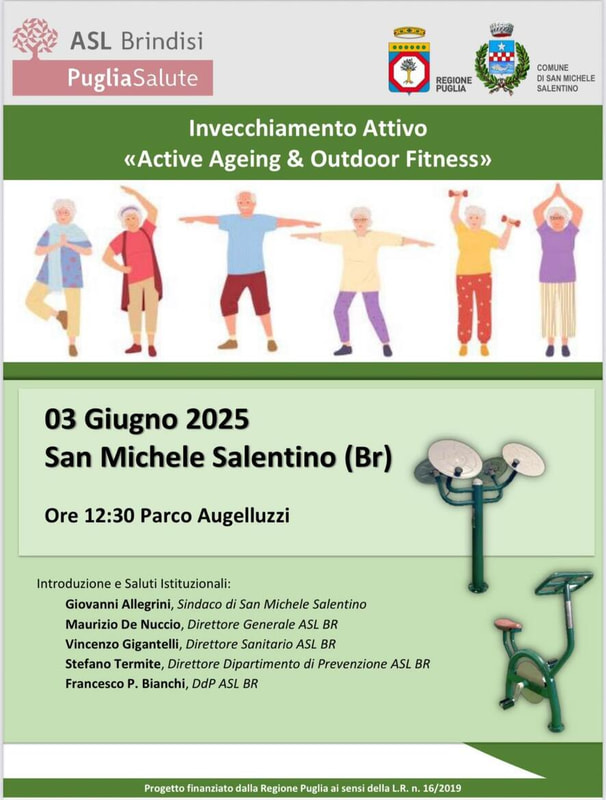 ASL Brindisi
PugliaSalute

REGIONE PUGLIA

COMUNE DI SAN MICHELE SALENTINO

Invecchiamento Attivo
«Active Ageing & Outdoor Fitness»

03 Giugno 2025
San Michele Salentino (Br)

Ore 12:30 Parco Augelluzzi

Introduzione e Saluti Istituzionali:
Giovanni Allegrini, Sindaco di San Michele Salentino
Maurizio De Nuccio, Direttore Generale ASL BR
Vincenzo Gigantelli, Direttore Sanitario ASL BR
Stefano Termite, Direttore Dipartimento di Prevenzione ASL BR
Francesco P. Bianchi, DdP ASL BR

Progetto finanziato dalla Regione Puglia ai sensi della L.R. n. 16/2019